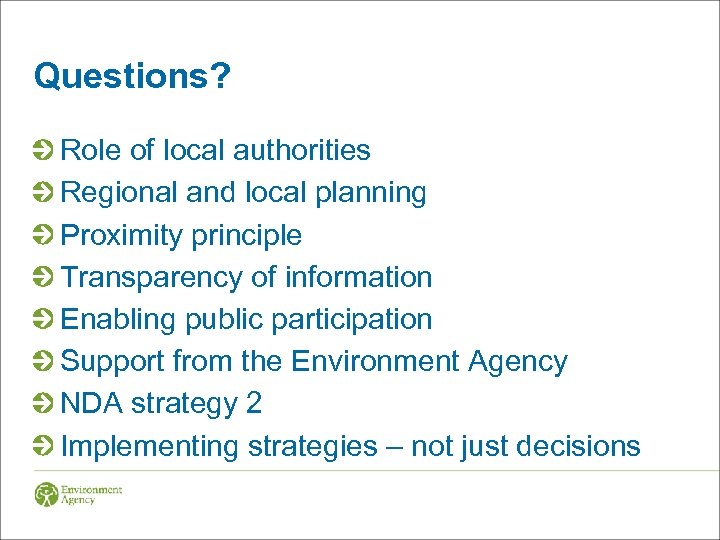 Questions?

Role of local authorities
Regional and local planning
Proximity principle
Transparency of information
Enabling public participation
Support from the Environment Agency
NDA strategy 2
Implementing strategies – not just decisions

Environment Agency